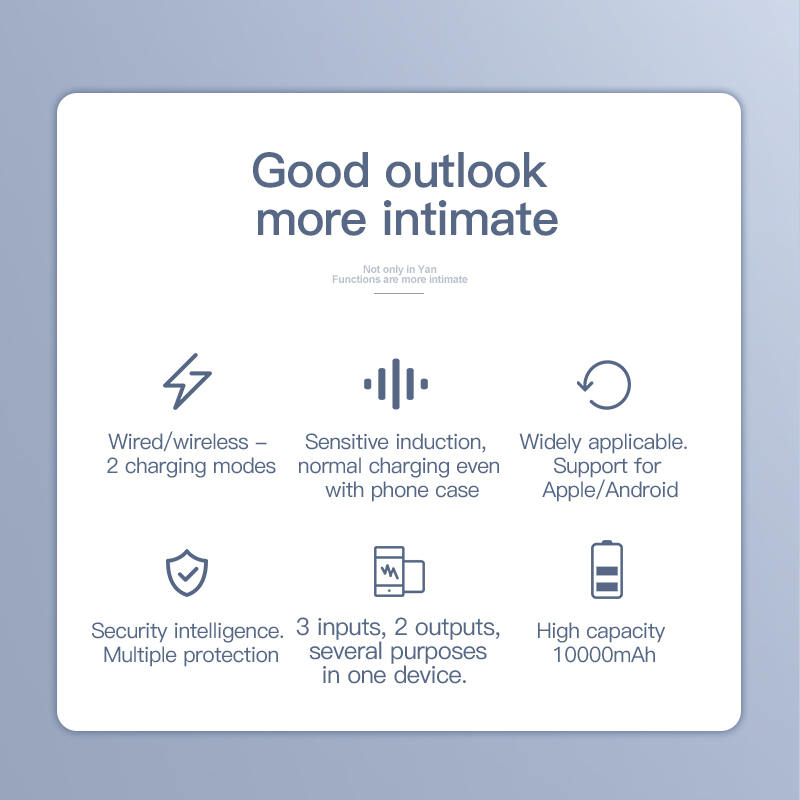 Good outlook more intimate

Not only in Yan
Functions are more intimate

Wired/wireless – 2 charging modes

Sensitive induction, normal charging even with phone case

Widely applicable. Support for Apple/Android

Security intelligence. Multiple protection

3 inputs, 2 outputs, several purposes in one device.

High capacity 10000mAh